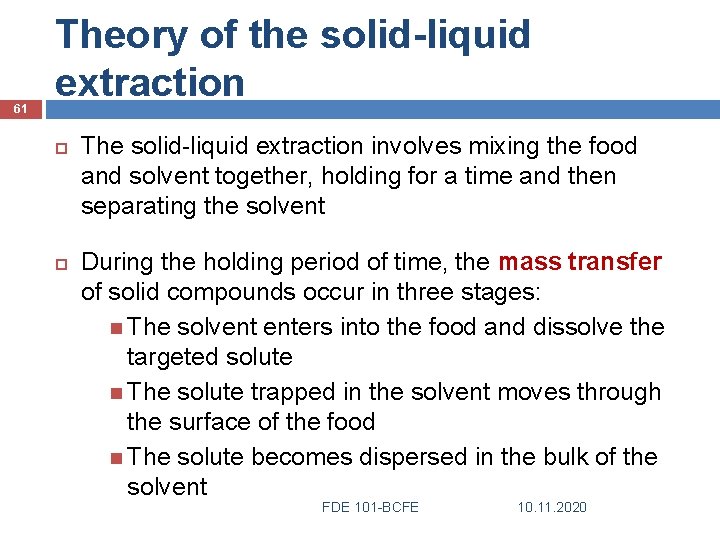 Theory of the solid-liquid extraction

61

The solid-liquid extraction involves mixing the food and solvent together, holding for a time and then separating the solvent

During the holding period of time, the mass transfer of solid compounds occur in three stages:

The solvent enters into the food and dissolve the targeted solute

The solute trapped in the solvent moves through the surface of the food

The solute becomes dispersed in the bulk of the solvent

FDE 101-BCFE

10.11.2020